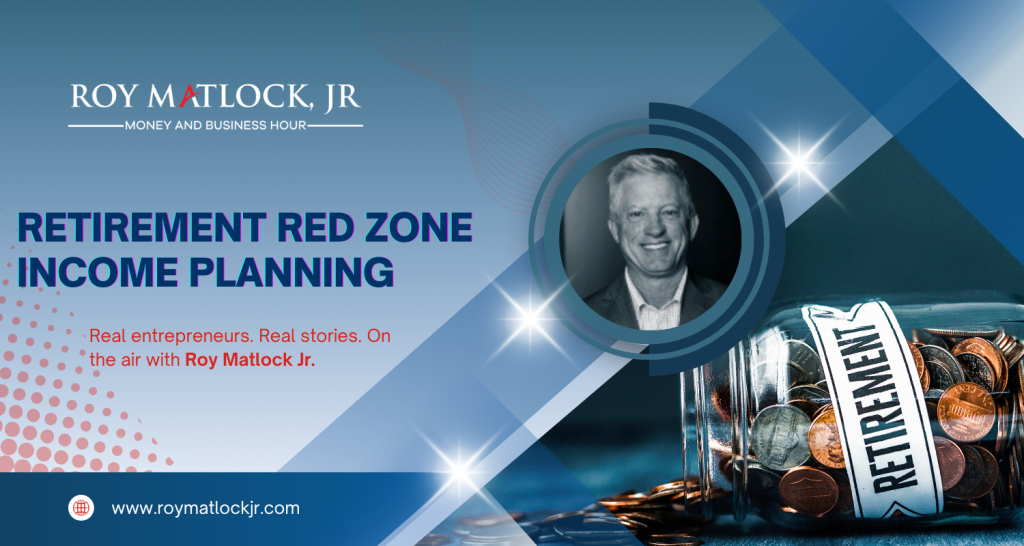 ROY MATLOCK, JR
MONEY AND BUSINESS HOUR

RETIREMENT RED ZONE INCOME PLANNING

Real entrepreneurs. Real stories. On the air with Roy Matlock Jr.

RETIREMENT

www.roymatlockjr.com